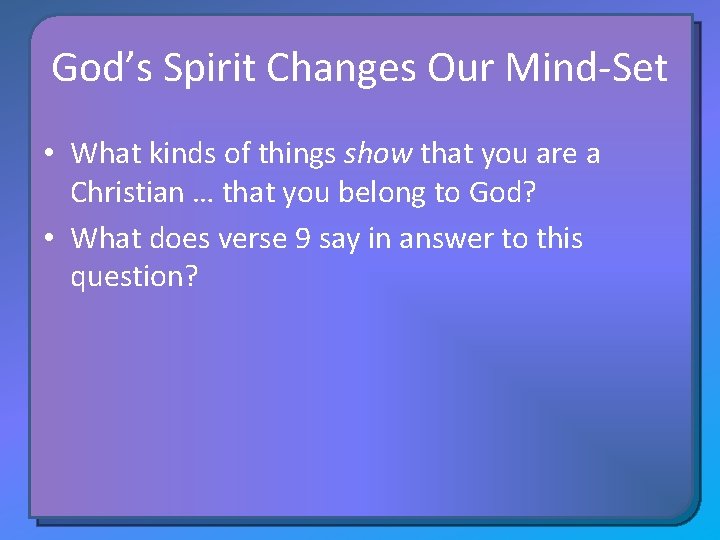 God’s Spirit Changes Our Mind-Set

• What kinds of things show that you are a Christian … that you belong to God?
• What does verse 9 say in answer to this question?